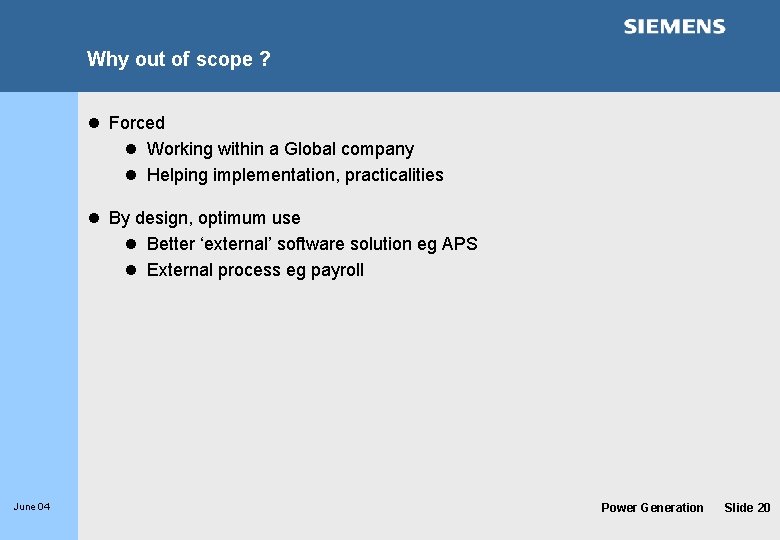 SIEMENS

Why out of scope ?

- Forced
  - Working within a Global company
  - Helping implementation, practicalities

- By design, optimum use
  - Better ‘external’ software solution eg APS
  - External process eg payroll

June 04

Power Generation Slide 20